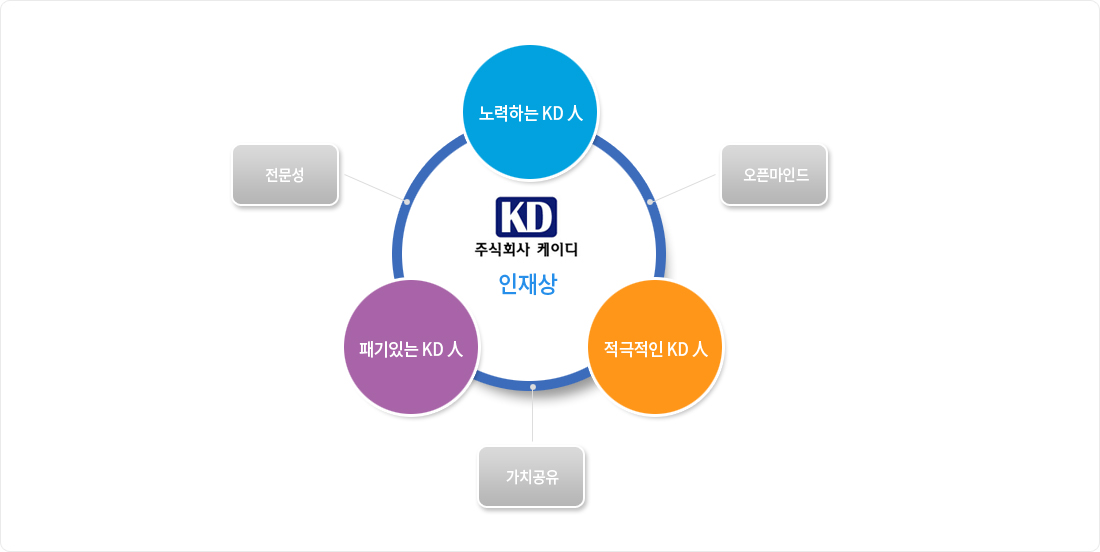 노력하는 KD 人

전문성

오픈마인드

KD
주식회사 케이디
인재상

패기있는 KD 人

적극적인 KD 人

가치공유